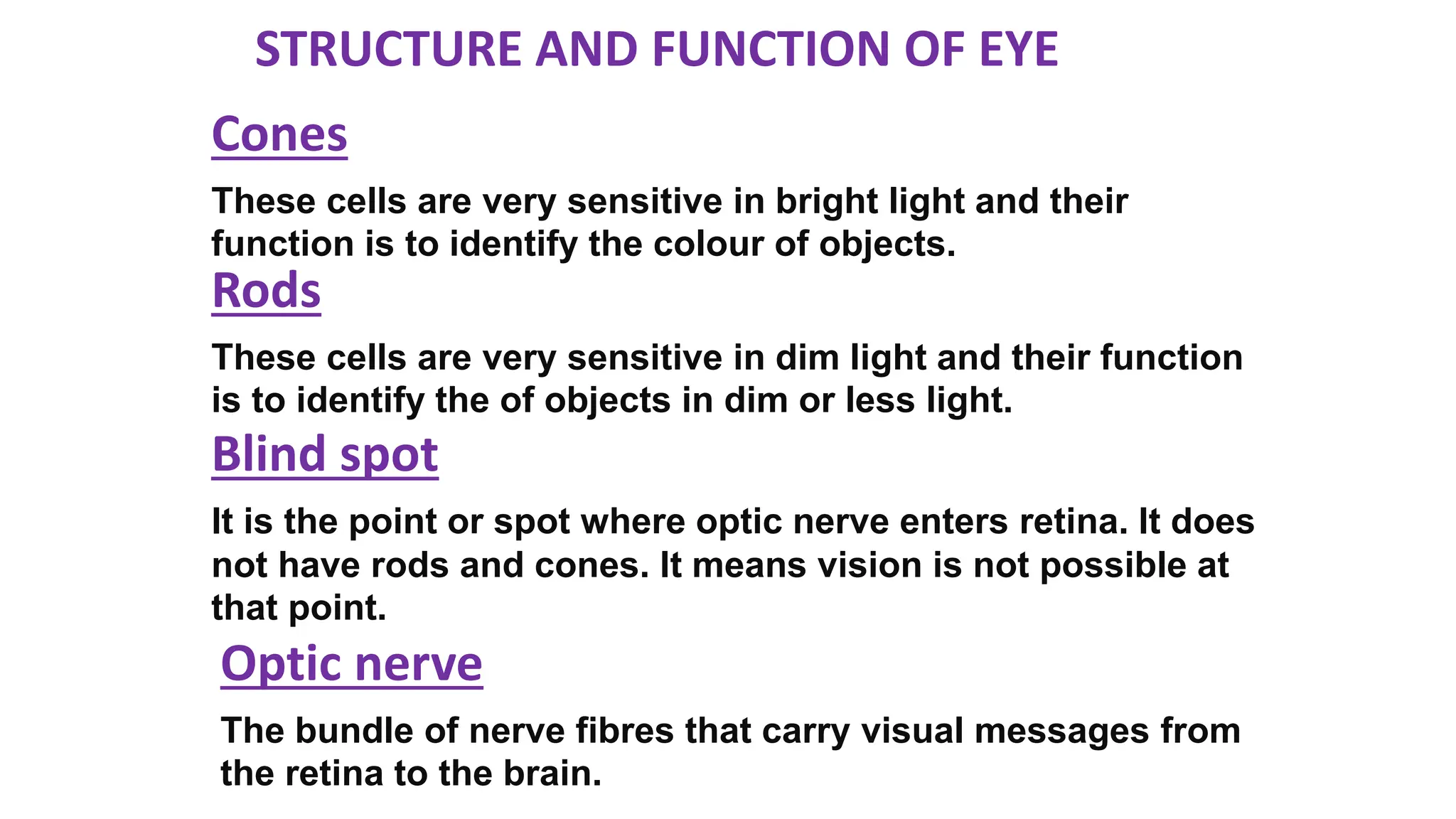 STRUCTURE AND FUNCTION OF EYE

Cones

These cells are very sensitive in bright light and their function is to identify the colour of objects.

Rods

These cells are very sensitive in dim light and their function is to identify the of objects in dim or less light.

Blind spot

It is the point or spot where optic nerve enters retina. It does not have rods and cones. It means vision is not possible at that point.

Optic nerve

The bundle of nerve fibres that carry visual messages from the retina to the brain.